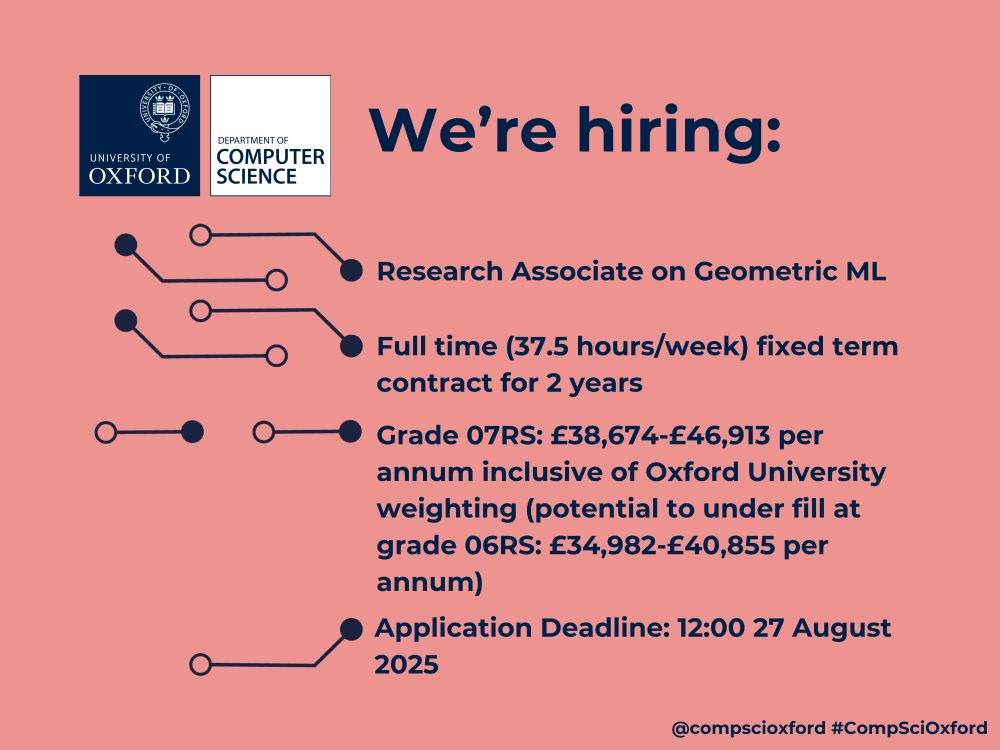 UNIVERSITY OF OXFORD

DEPARTMENT OF COMPUTER SCIENCE

We're hiring:

Research Associate on Geometric ML

Full time (37.5 hours/week) fixed term contract for 2 years

Grade 07RS: £38,674-£46,913 per annum inclusive of Oxford University weighting (potential to under fill at grade 06RS: £34,982-£40,855 per annum)

Application Deadline: 12:00 27 August 2025

@compscioxford #CompSciOxford